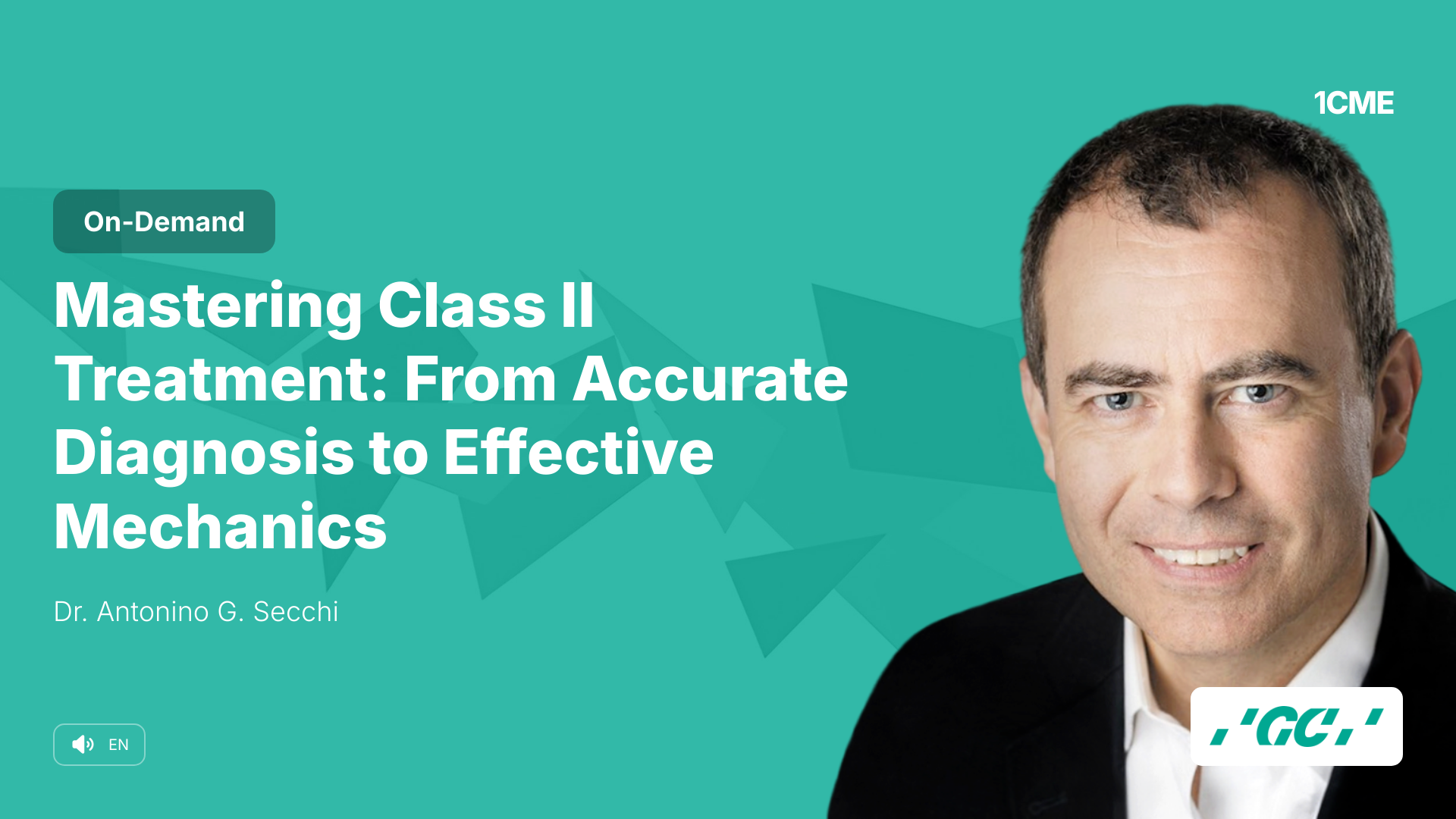 1CME

On-Demand

Mastering Class II Treatment: From Accurate Diagnosis to Effective Mechanics

Dr. Antonino G. Secchi

EN

GC